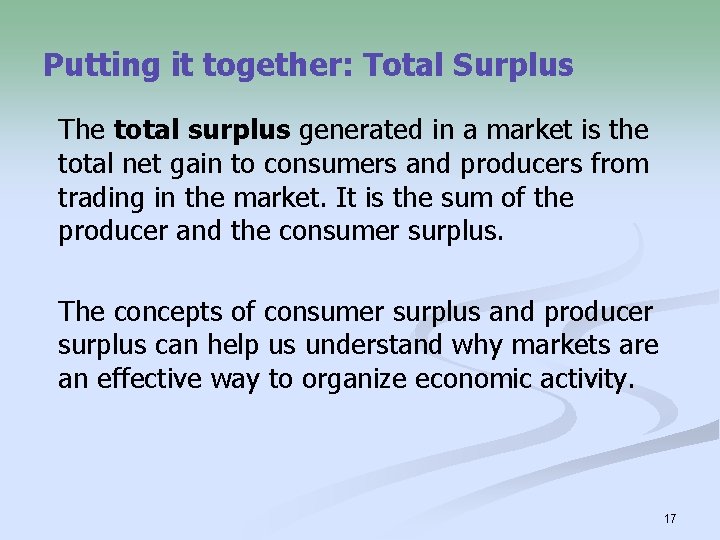 Putting it together: Total Surplus

The total surplus generated in a market is the total net gain to consumers and producers from trading in the market. It is the sum of the producer and the consumer surplus.

The concepts of consumer surplus and producer surplus can help us understand why markets are an effective way to organize economic activity.

17